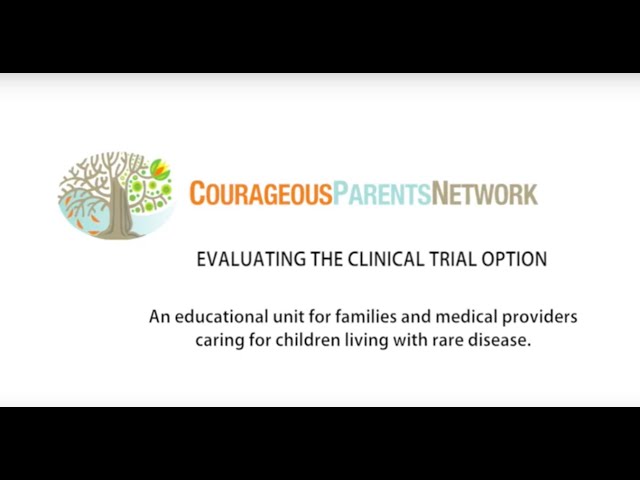 COURAGEOUSPARENTSNETWORK

EVALUATING THE CLINICAL TRIAL OPTION

An educational unit for families and medical providers caring for children living with rare disease.